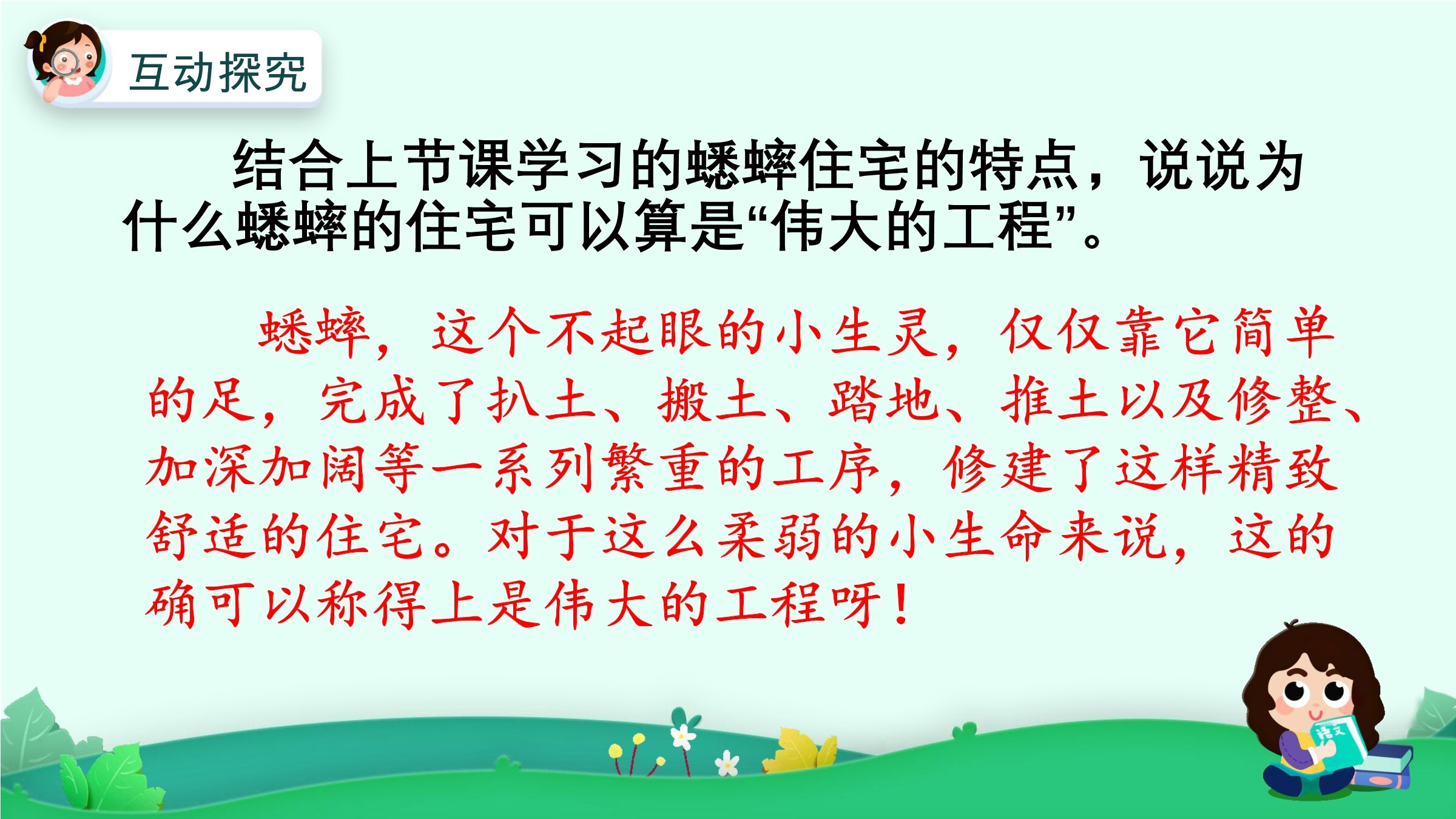 互动探究

结合上节课学习的蟋蟀住宅的特点，说说为什么蟋蟀的住宅可以算是“伟大的工程”。

蟋蟀，这个不起眼的小生灵，仅仅靠它简单的足，完成了扒土、搬土、踏地、推土以及修整、加深加阔等一系列繁重的工序，修建了这样精致舒适的住宅。对于这么柔弱的小生命来说，这的确可以称得上是伟大的工程呀！

语文